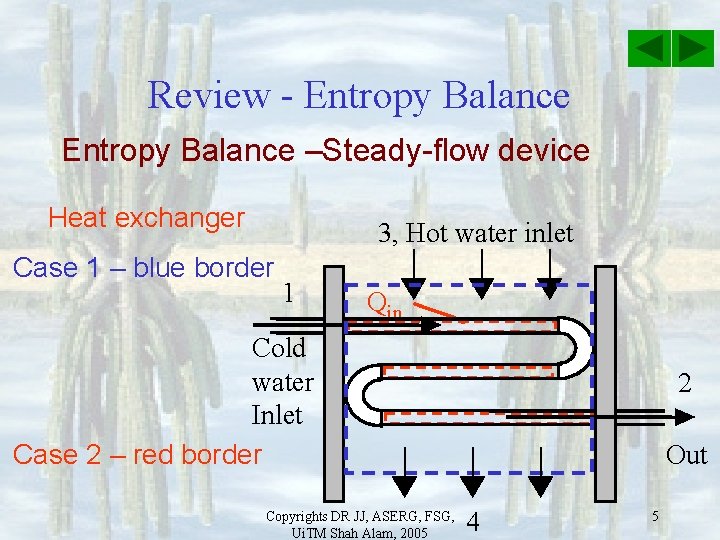 Review - Entropy Balance

Entropy Balance –Steady-flow device

Heat exchanger

Case 1 – blue border

Case 2 – red border

3, Hot water inlet

1

$Q_{in}$

Cold water Inlet

2

Out

4

Copyrights DR JJ, ASERG, FSG, UiTM Shah Alam, 2005

5